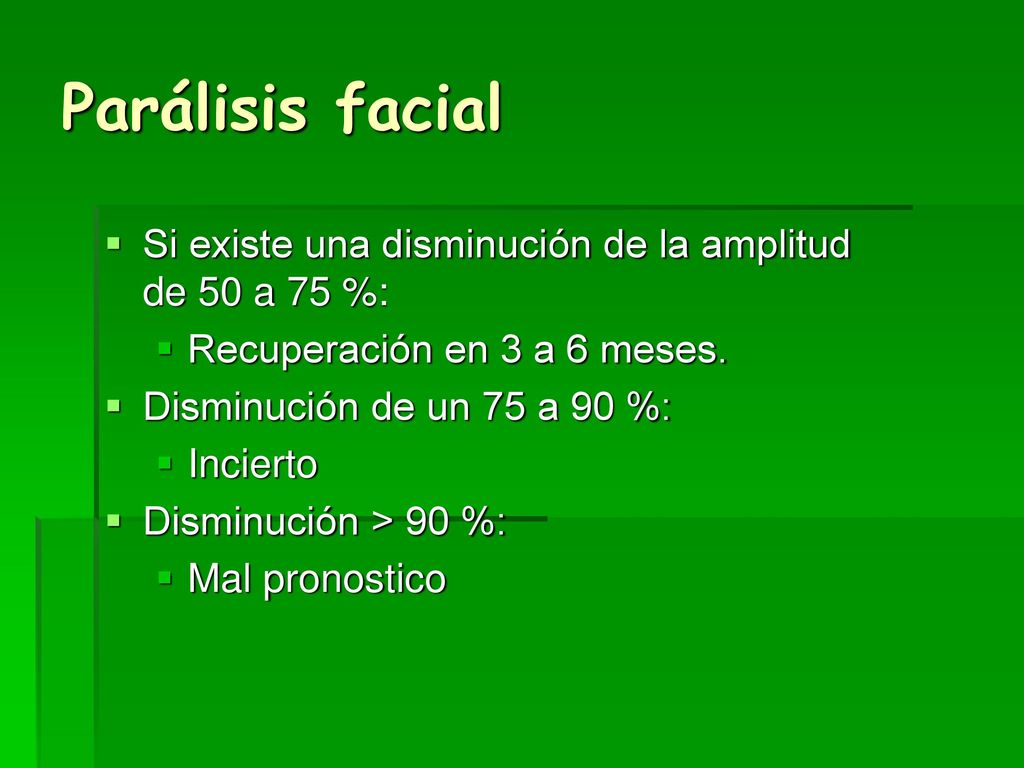 Parálisis facial

- Si existe una disminución de la amplitud de 50 a 75 %:
  - Recuperación en 3 a 6 meses.
- Disminución de un 75 a 90 %:
  - Incierto
- Disminución > 90 %:
  - Mal pronostico